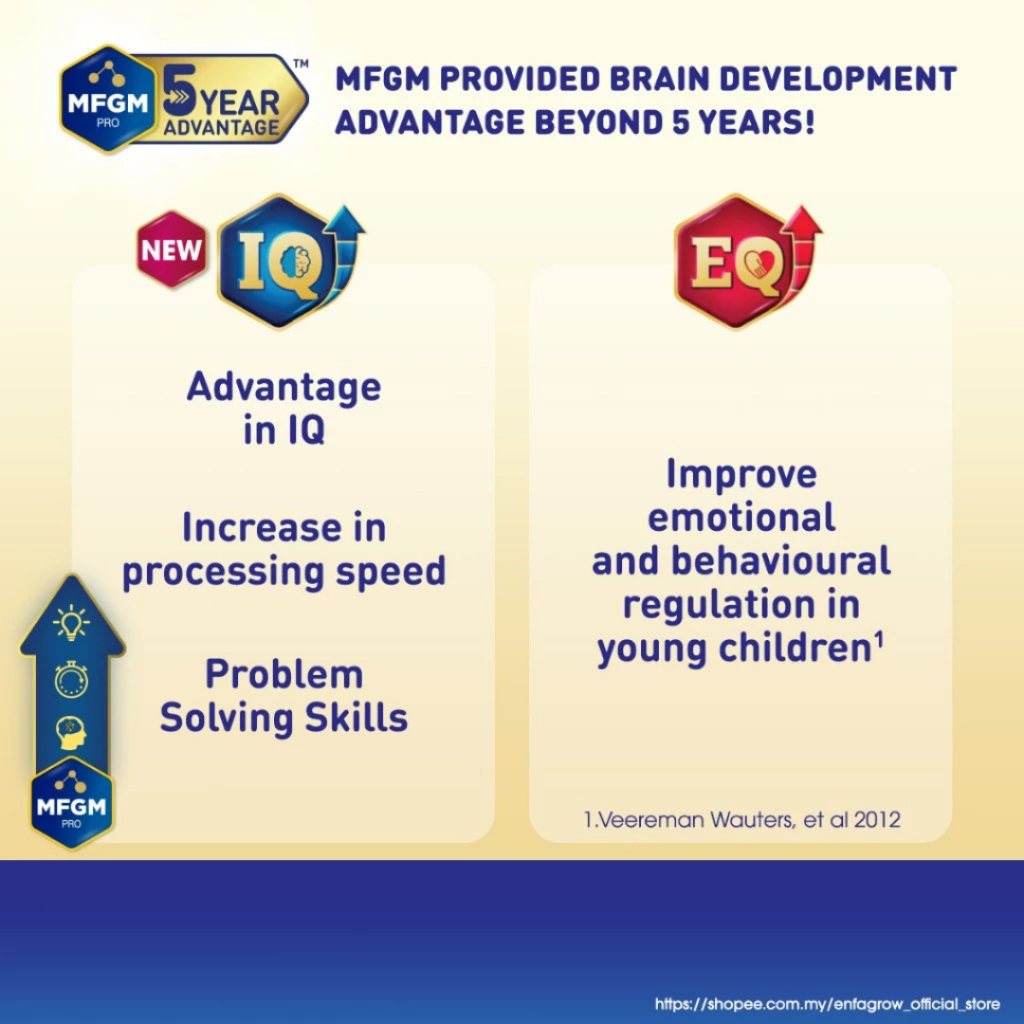 MFGM PRO 5 YEAR ADVANTAGE™

MFGM PROVIDED BRAIN DEVELOPMENT ADVANTAGE BEYOND 5 YEARS!

NEW IQ

Advantage in IQ

Increase in processing speed

Problem Solving Skills

MFGM PRO

EQ

Improve emotional and behavioural regulation in young children$^1$

1.Veereman Wauters, et al 2012

https://shopee.com.my/enfagrow_official_store